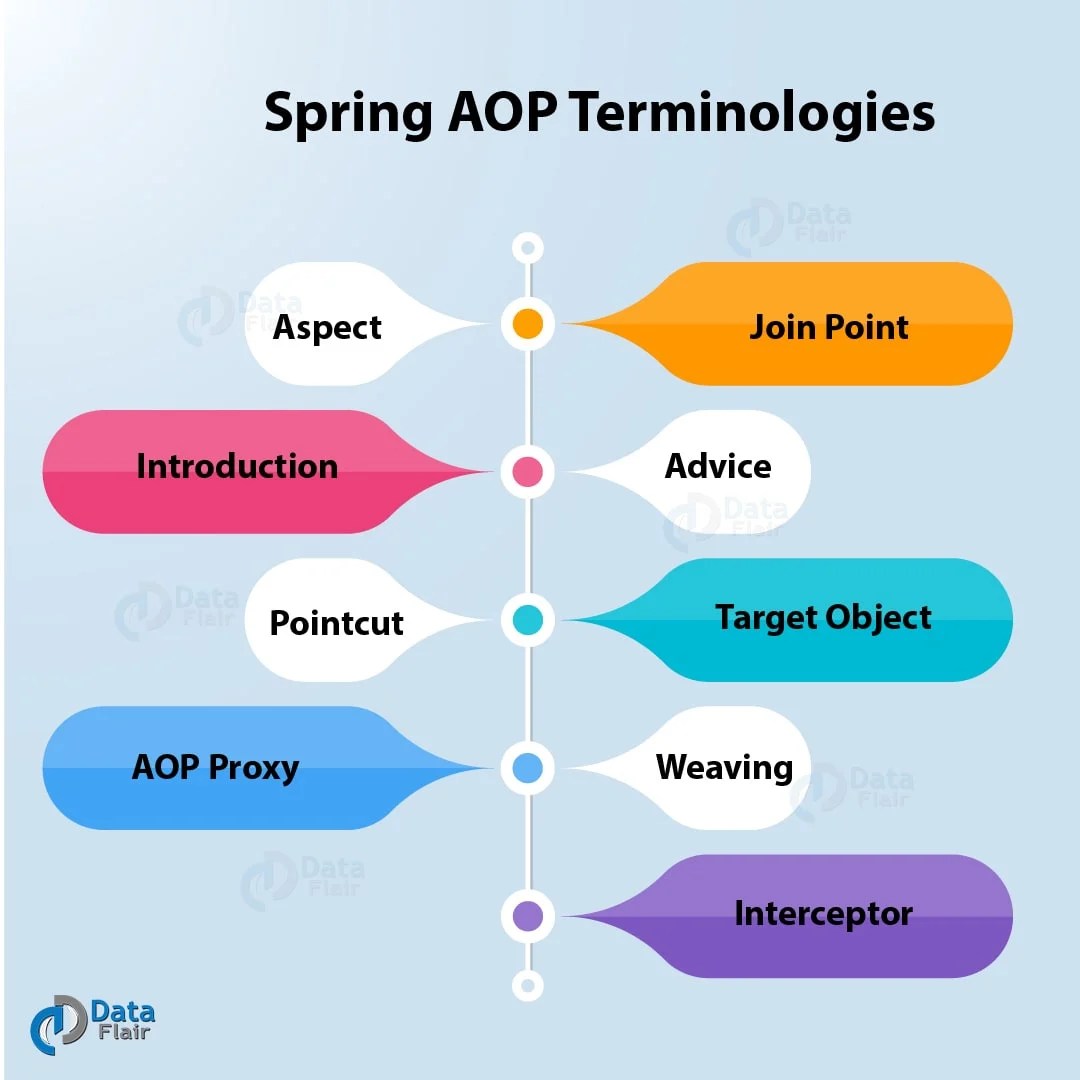 Spring AOP Terminologies

Aspect

Join Point

Introduction

Advice

Pointcut

Target Object

AOP Proxy

Weaving

Interceptor

Data Flair